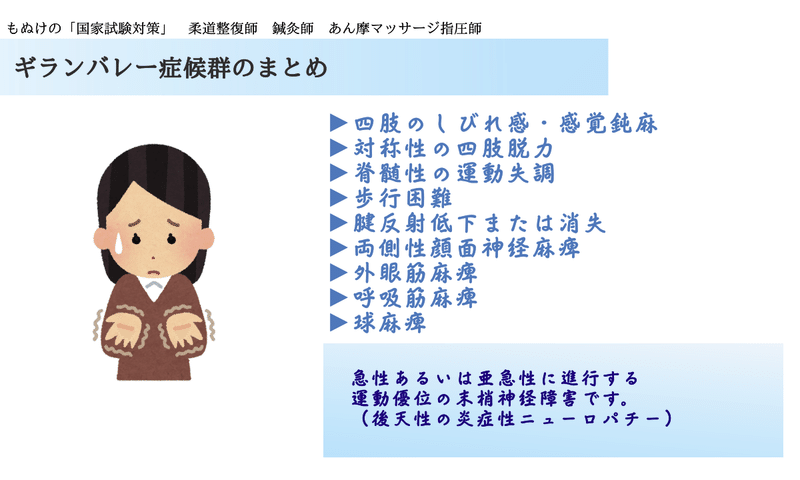 もぬけの「国家試験対策」　柔道整復師　鍼灸師　あん摩マッサージ指圧師

ギランバレー症候群のまとめ

▶四肢のしびれ感・感覚鈍麻
▶対称性の四肢脱力
▶脊髄性の運動失調
▶歩行困難
▶腱反射低下または消失
▶両側性顔面神経麻痺
▶外眼筋麻痺
▶呼吸筋麻痺
▶球麻痺

急性あるいは亜急性に進行する
運動優位の末梢神経障害です。
（後天性の炎症性ニューロパチー）